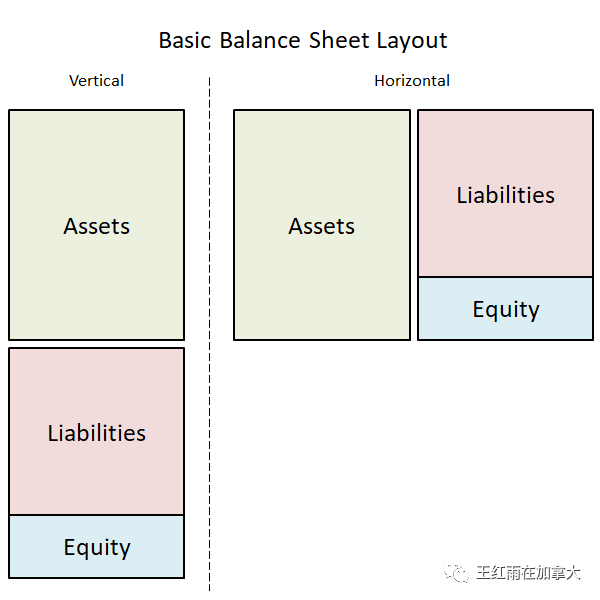 Basic Balance Sheet Layout

Vertical

Assets

Liabilities

Equity

Horizontal

Assets

Liabilities

Equity

王红雨在加拿大